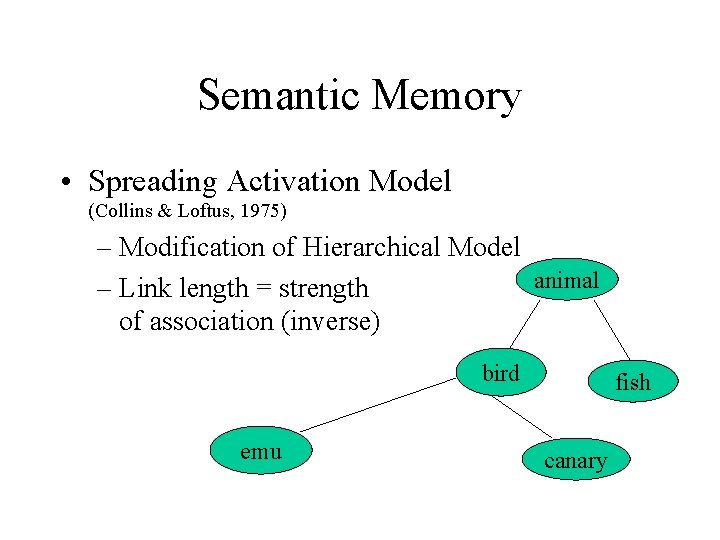 Semantic Memory

• Spreading Activation Model (Collins & Loftus, 1975)
– Modification of Hierarchical Model
– Link length = strength of association (inverse)

animal
bird
fish
emu
canary